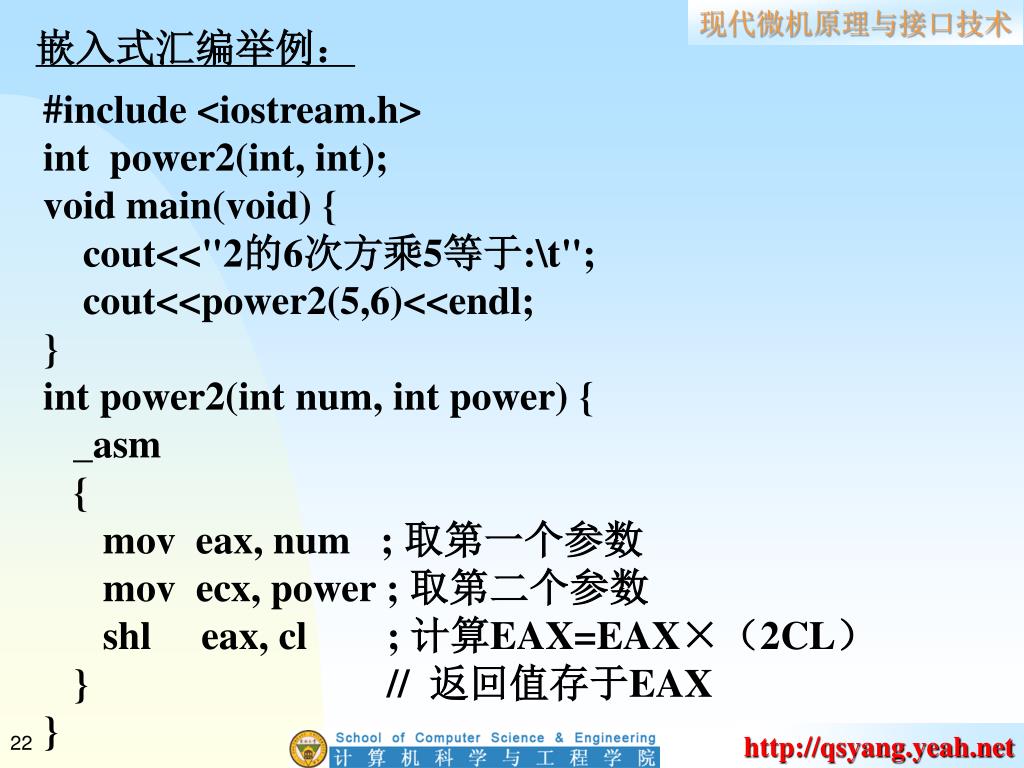 现代微机原理与接口技术

嵌入式汇编举例：

#include <iostream.h>
int power2(int, int);
void main(void) {
cout<<"2的6次方乘5等于:\t";
cout<<power2(5,6)<<endl;
}
int power2(int num, int power) {
_asm
{
mov eax, num ; 取第一个参数
mov ecx, power ; 取第二个参数
shl eax, cl ; 计算EAX=EAX×（2CL）
} // 返回值存于EAX
}

22

School of Computer Science & Engineering
计 算 机 科 学 与 工 程 学 院

http://qsyang.yeah.net